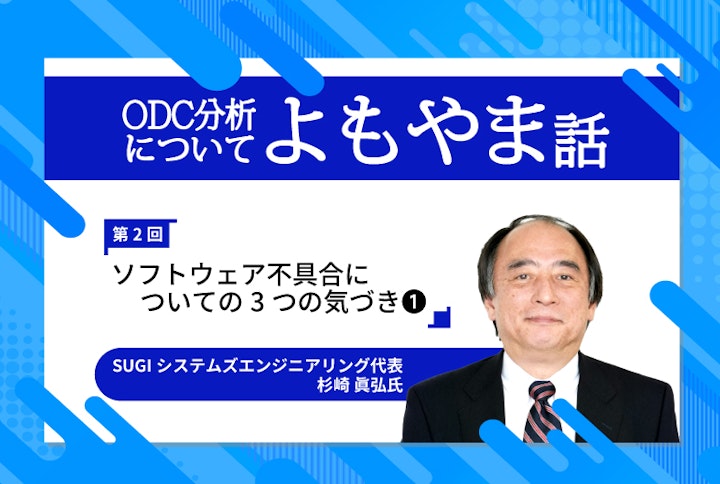 ODC分析について よもやま話

第２回

ソフトウェア不具合についての３つの気づき❶

SUGI システムズエンジニアリング代表
杉崎 眞弘氏